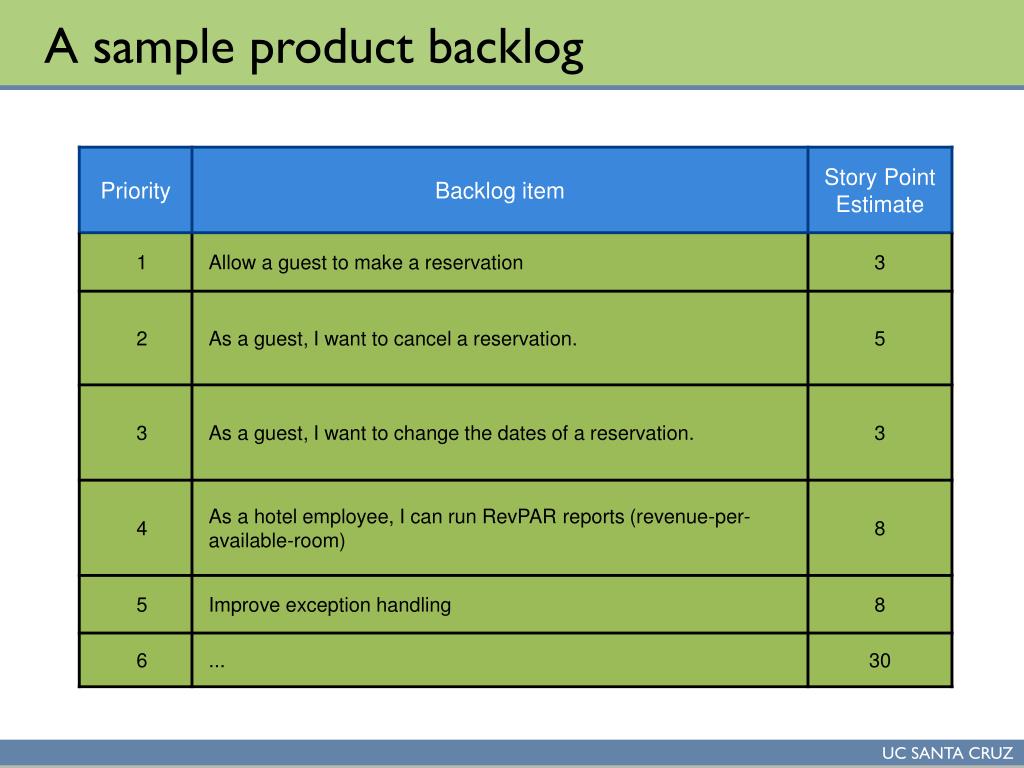 A sample product backlog

| Priority | Backlog item | Story Point Estimate |
|---|---|---|
| 1 | Allow a guest to make a reservation | 3 |
| 2 | As a guest, I want to cancel a reservation. | 5 |
| 3 | As a guest, I want to change the dates of a reservation. | 3 |
| 4 | As a hotel employee, I can run RevPAR reports (revenue-per-available-room) | 8 |
| 5 | Improve exception handling | 8 |
| 6 | ... | 30 |

UC SANTA CRUZ